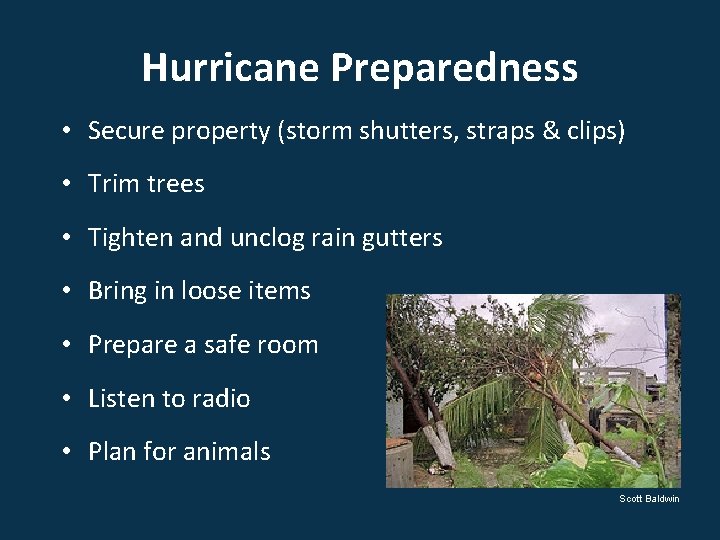 Hurricane Preparedness

• Secure property (storm shutters, straps & clips)
• Trim trees
• Tighten and unclog rain gutters
• Bring in loose items
• Prepare a safe room
• Listen to radio
• Plan for animals

Scott Baldwin